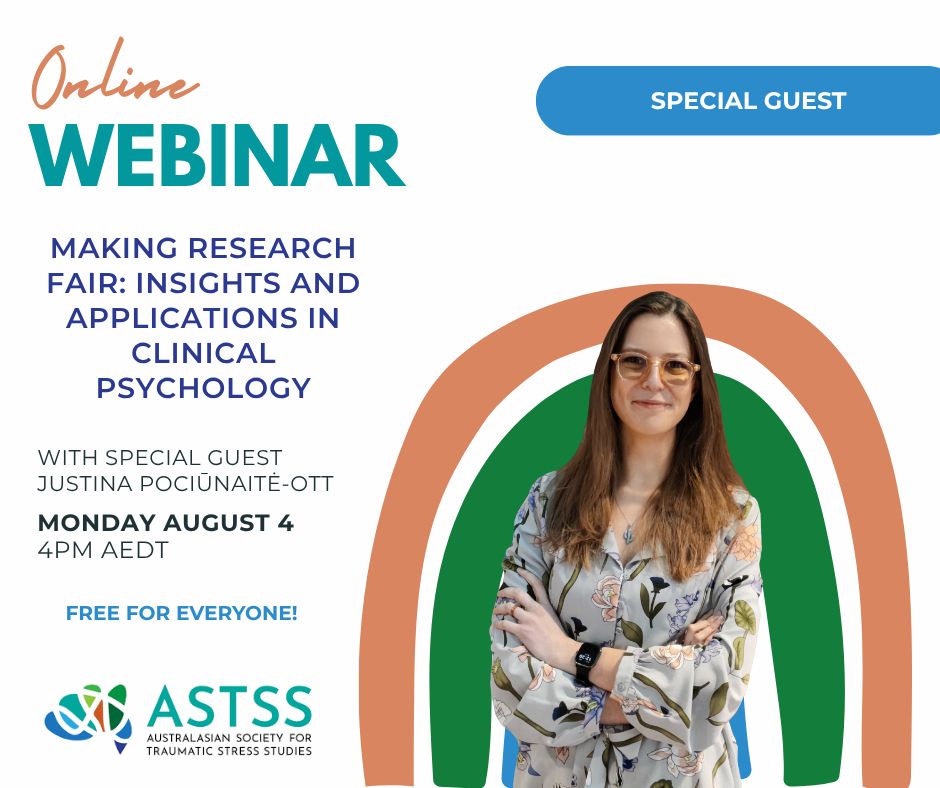 Online
WEBINAR

SPECIAL GUEST

MAKING RESEARCH FAIR: INSIGHTS AND APPLICATIONS IN CLINICAL PSYCHOLOGY

WITH SPECIAL GUEST
JUSTINA POCIŪNAITĖ-OTT

MONDAY AUGUST 4
4PM AEDT

FREE FOR EVERYONE!

ASTSS
AUSTRALASIAN SOCIETY FOR TRAUMATIC STRESS STUDIES